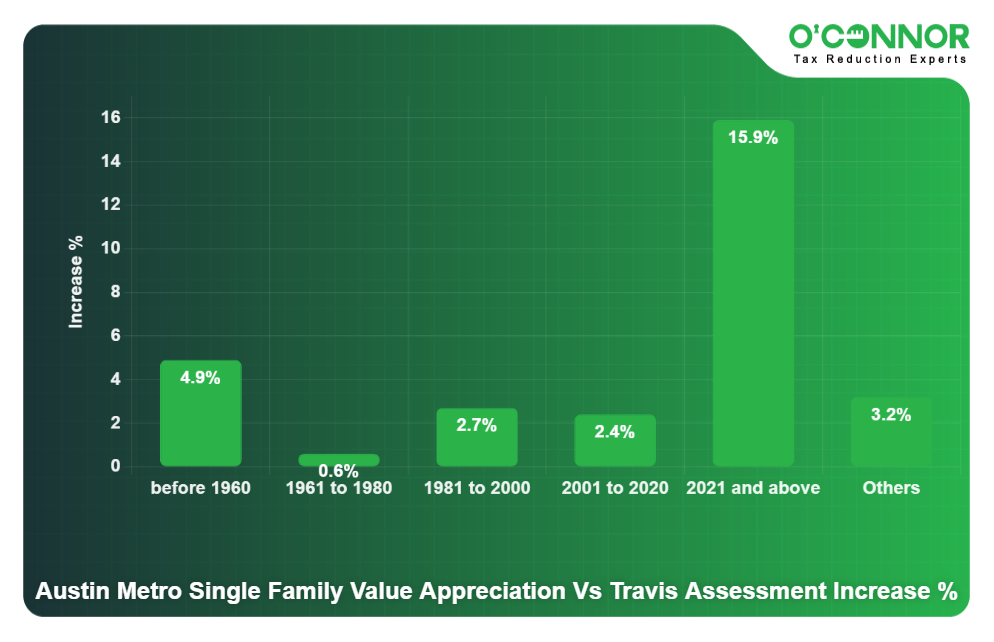 O'CONNOR
Tax Reduction Experts

Increase %

16
14
12
10
8
6
4
2
0

4.9%
0.6%
2.7%
2.4%
15.9%
3.2%

before 1960
1961 to 1980
1981 to 2000
2001 to 2020
2021 and above
Others

Austin Metro Single Family Value Appreciation Vs Travis Assessment Increase %